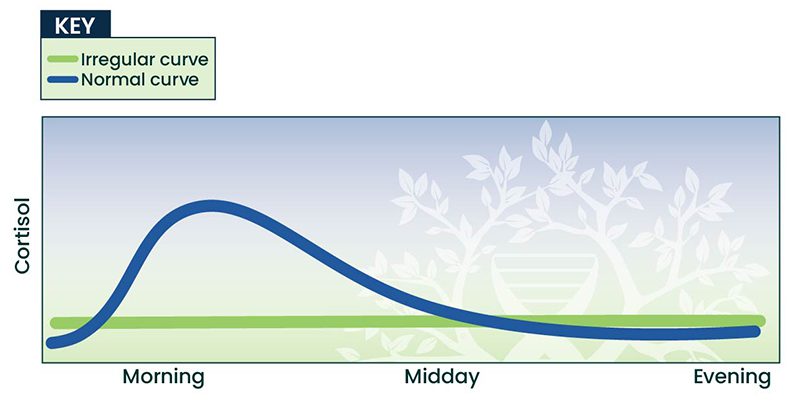 KEY
Irregular curve
Normal curve

Cortisol

Morning
Midday
Evening